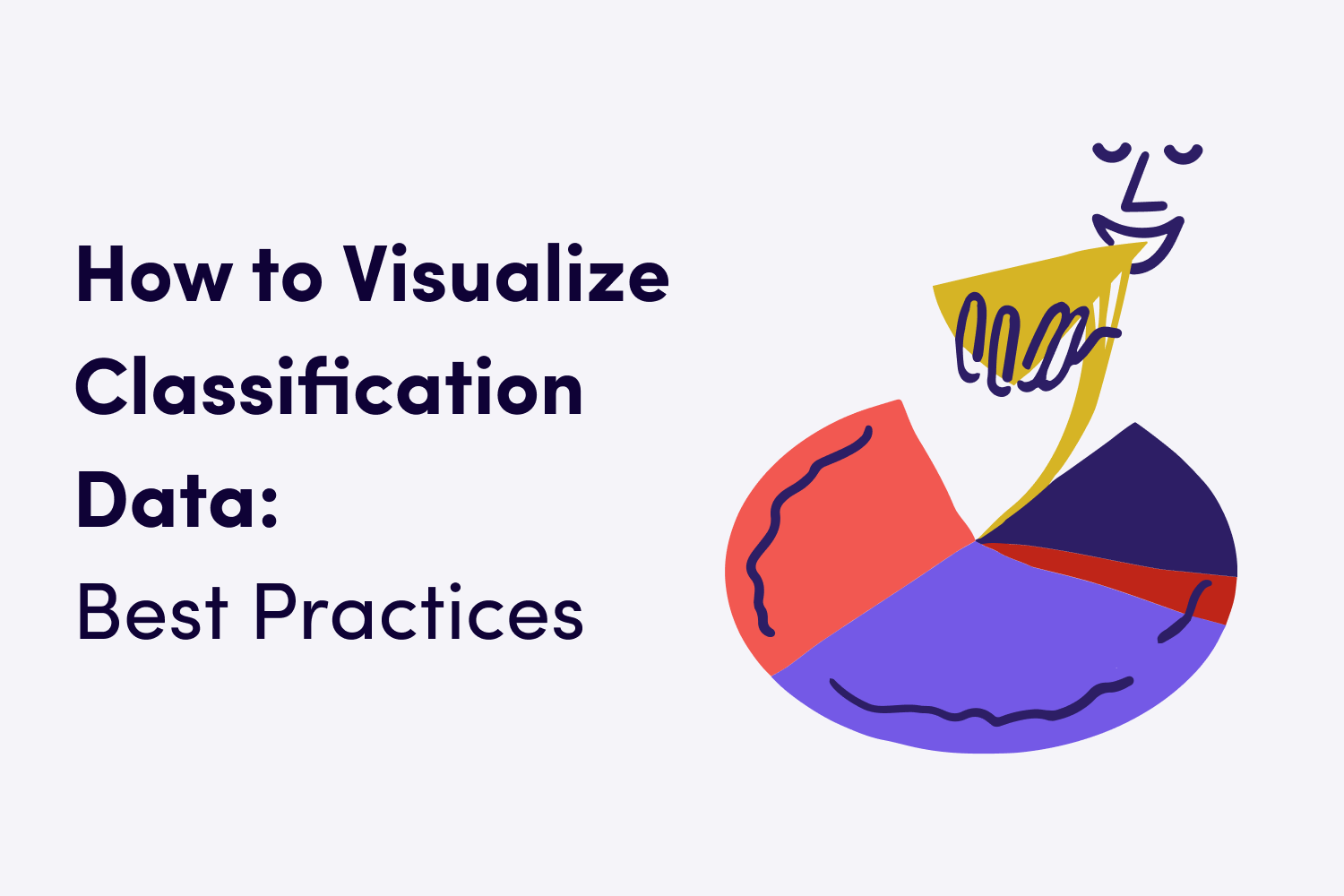 How to Visualize Classification Data:

Best Practices